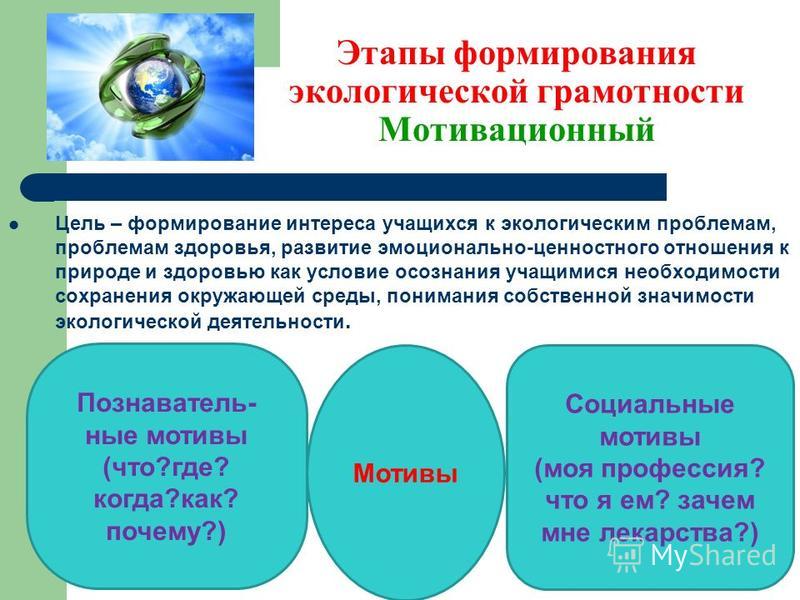 Этапы формирования экологической грамотности
Мотивационный

Цель – формирование интереса учащихся к экологическим проблемам, проблемам здоровья, развитие эмоционально-ценностного отношения к природе и здоровью как условие осознания учащимися необходимости сохранения окружающей среды, понимания собственной значимости экологической деятельности.

Познавательные мотивы (что?где? когда?как? почему?)

Мотивы

Социальные мотивы (моя профессия? что я ем? зачем мне лекарства?)

MyShared